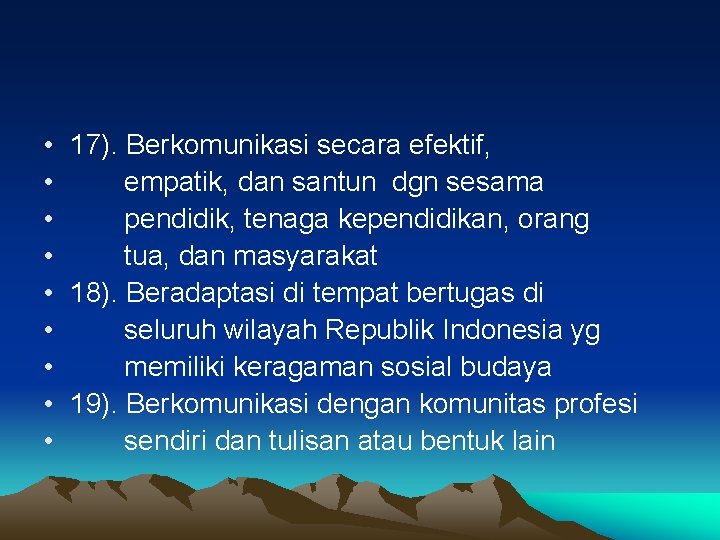 • 17). Berkomunikasi secara efektif,
• empatik, dan santun dgn sesama
• pendidik, tenaga kependidikan, orang
• tua, dan masyarakat
• 18). Beradaptasi di tempat bertugas di
• seluruh wilayah Republik Indonesia yg
• memiliki keragaman sosial budaya
• 19). Berkomunikasi dengan komunitas profesi
• sendiri dan tulisan atau bentuk lain